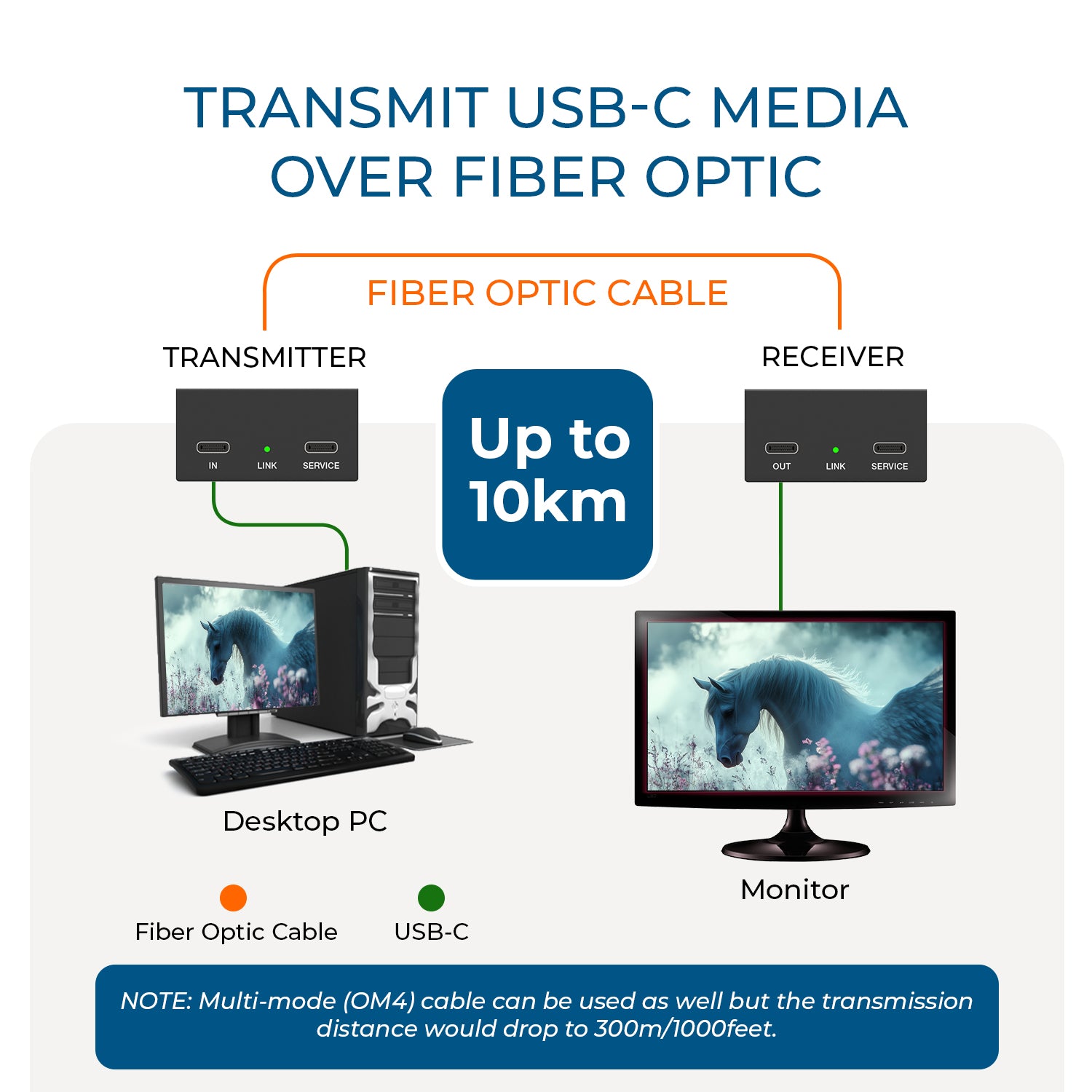 TRANSMIT USB-C MEDIA OVER FIBER OPTIC

FIBER OPTIC CABLE

TRANSMITTER

IN LINK SERVICE

Up to 10km

RECEIVER

OUT LINK SERVICE

Desktop PC

Monitor

Fiber Optic Cable

USB-C

NOTE: Multi-mode (OM4) cable can be used as well but the transmission distance would drop to 300m/1000feet.